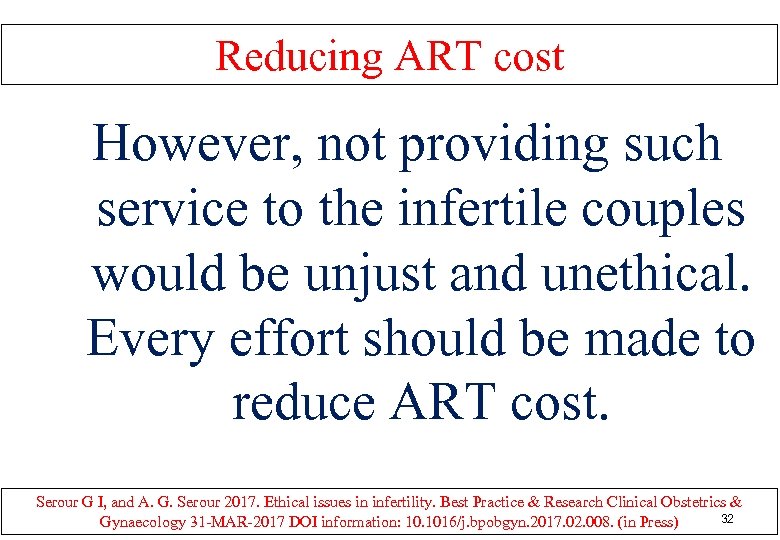 Reducing ART cost

However, not providing such service to the infertile couples would be unjust and unethical. Every effort should be made to reduce ART cost.

Serour G I, and A. G. Serour 2017. Ethical issues in infertility. Best Practice & Research Clinical Obstetrics & Gynaecology 31-MAR-2017 DOI information: 10.1016/j.bpobgyn.2017.02.008. (in Press)

32